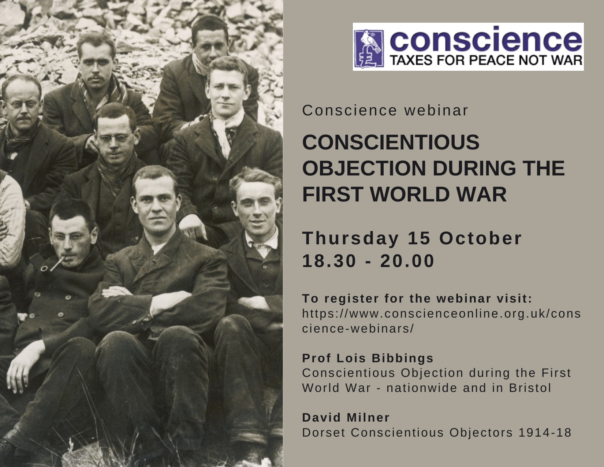 conscience
TAXES FOR PEACE NOT WAR

Conscience webinar

CONSCIENTIOUS OBJECTION DURING THE FIRST WORLD WAR

Thursday 15 October
18.30 - 20.00

To register for the webinar visit:
https://www.conscienceonline.org.uk/conscience-webinars/

Prof Lois Bibbings
Conscientious Objection during the First World War - nationwide and in Bristol

David Milner
Dorset Conscientious Objectors 1914-18